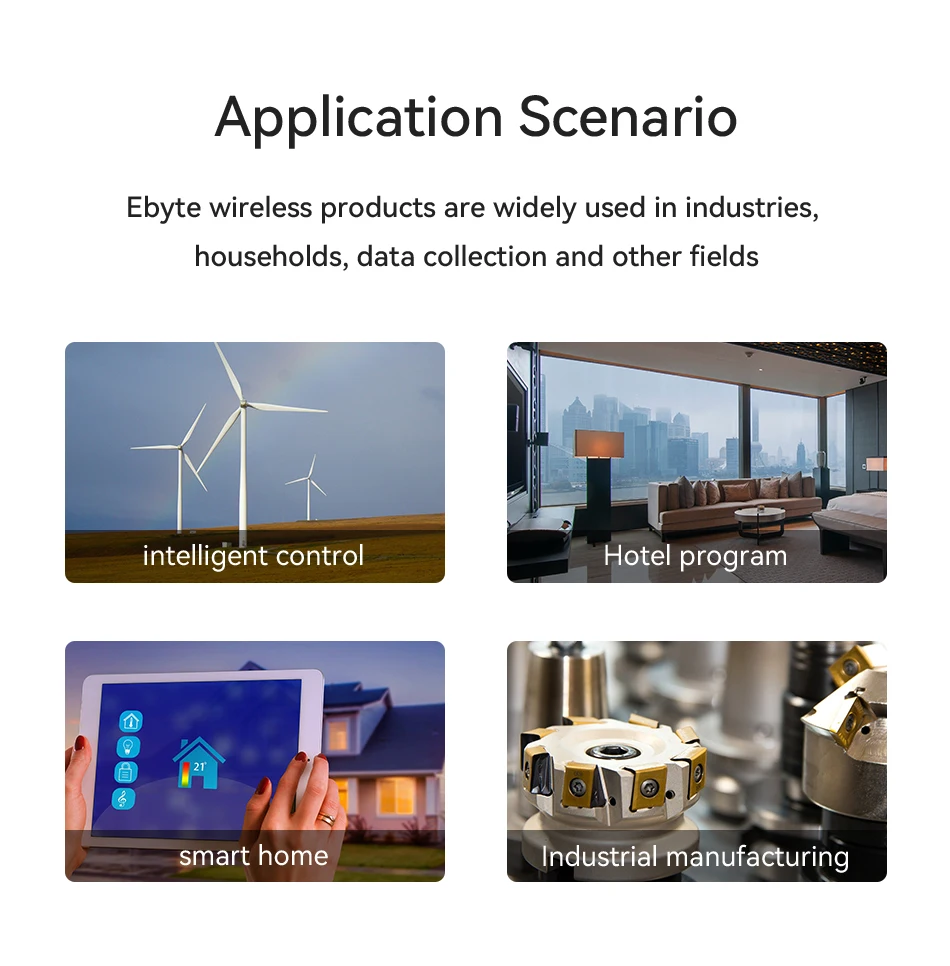 Application Scenario

Ebyte wireless products are widely used in industries, households, data collection and other fields

intelligent control

Hotel program

21°

smart home

Industrial manufacturing